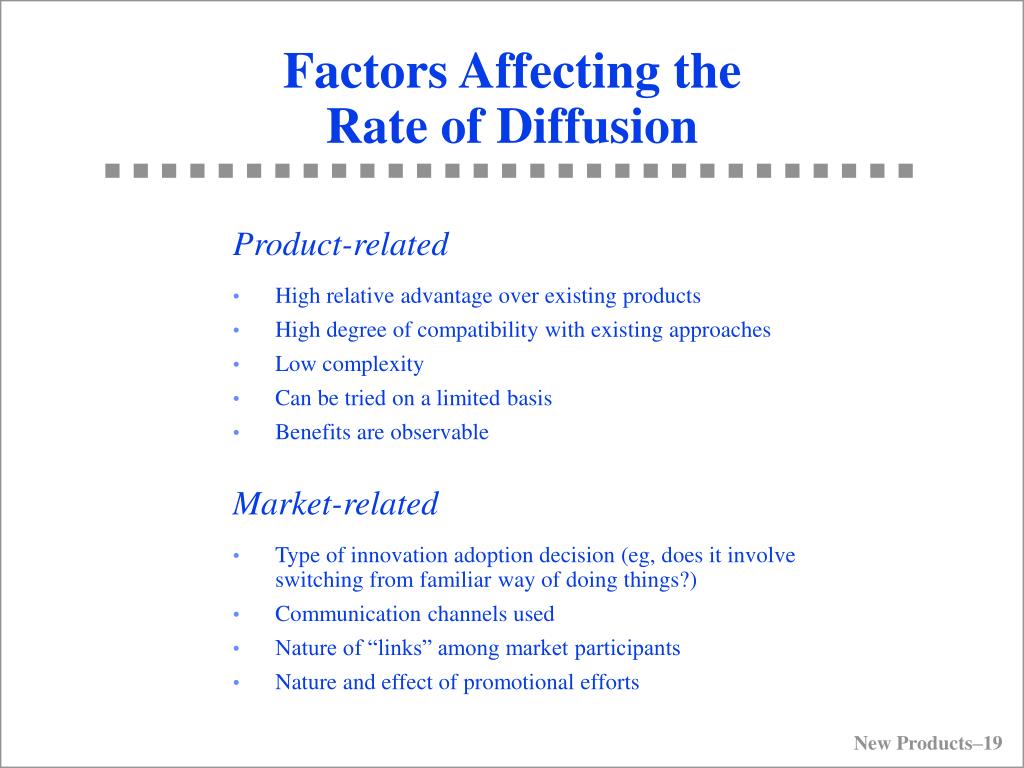 Factors Affecting the Rate of Diffusion

Product-related

• High relative advantage over existing products
• High degree of compatibility with existing approaches
• Low complexity
• Can be tried on a limited basis
• Benefits are observable

Market-related

• Type of innovation adoption decision (eg, does it involve switching from familiar way of doing things?)
• Communication channels used
• Nature of “links” among market participants
• Nature and effect of promotional efforts

New Products–19